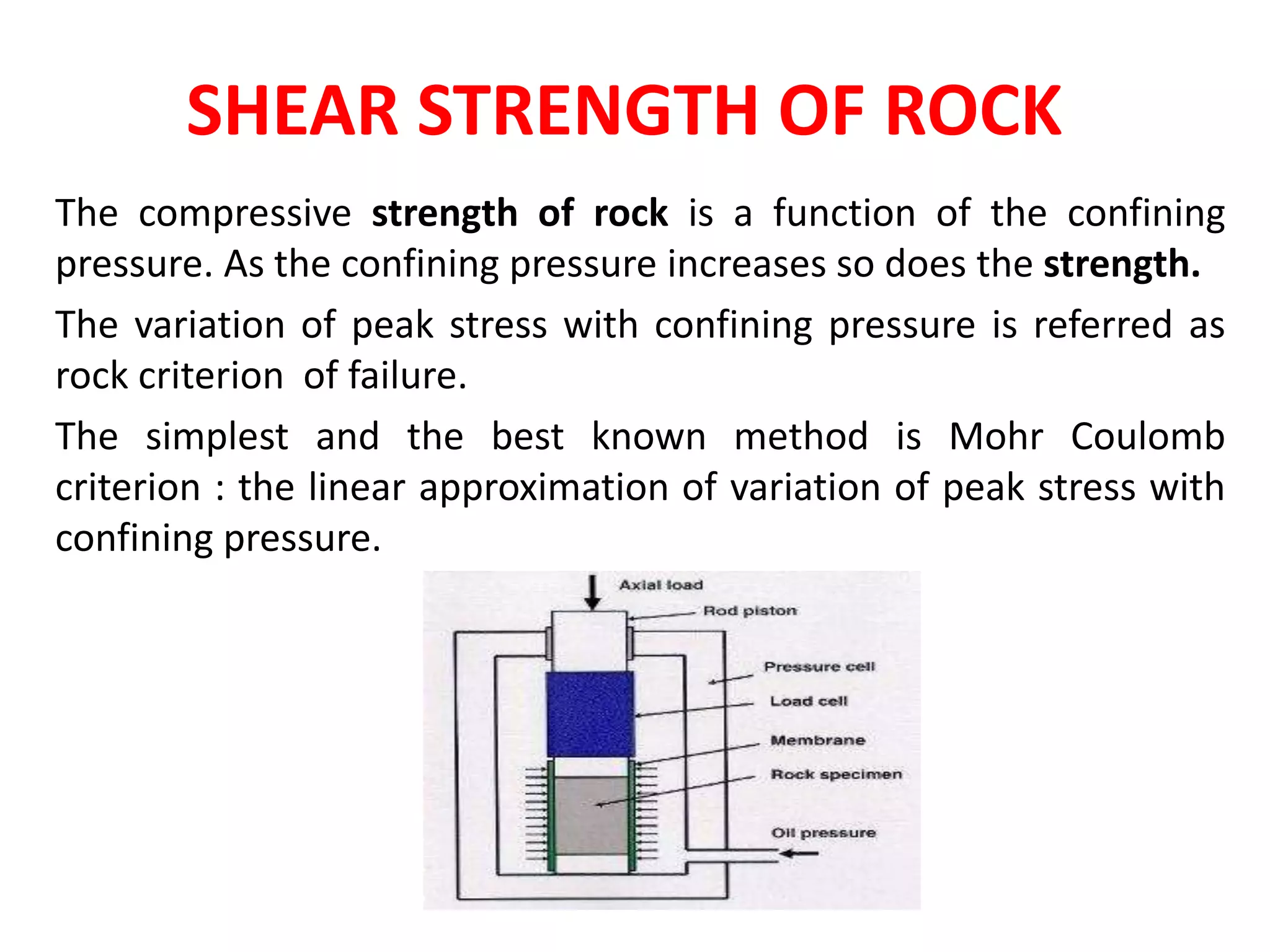 SHEAR STRENGTH OF ROCK

The compressive strength of rock is a function of the confining pressure. As the confining pressure increases so does the strength.

The variation of peak stress with confining pressure is referred as rock criterion of failure.

The simplest and the best known method is Mohr Coulomb criterion : the linear approximation of variation of peak stress with confining pressure.

Axial load
Rod piston
Pressure cell
Load cell
Membrane
Rock specimen
Oil pressure